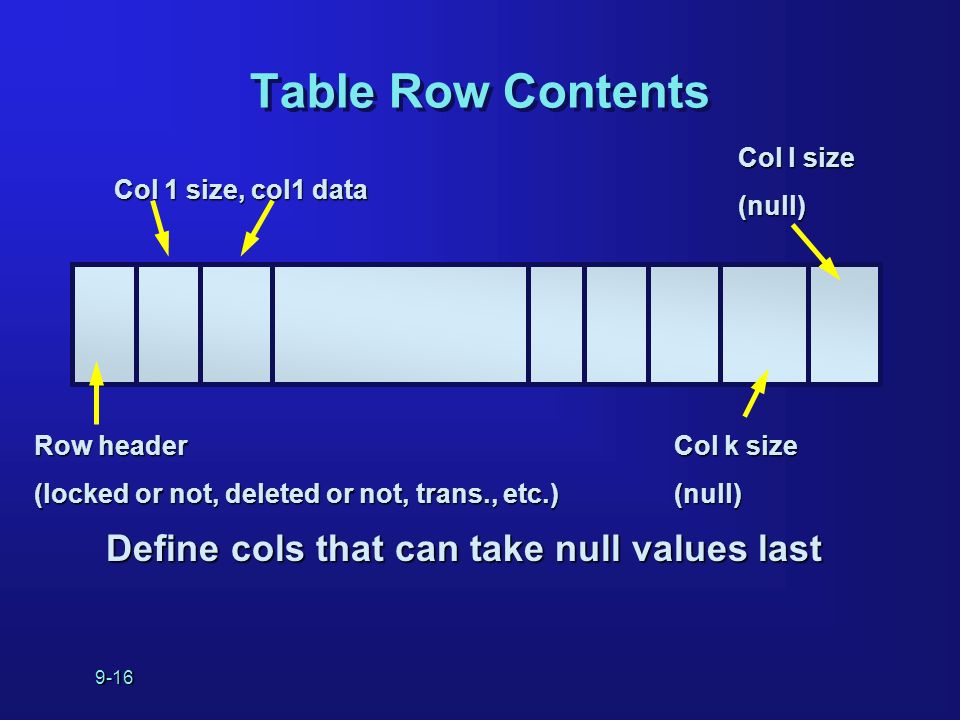 Table Row Contents

Col 1 size, col1 data

Col l size
(null)

Row header
(locked or not, deleted or not, trans., etc.)

Col k size
(null)

Define cols that can take null values last

9-16